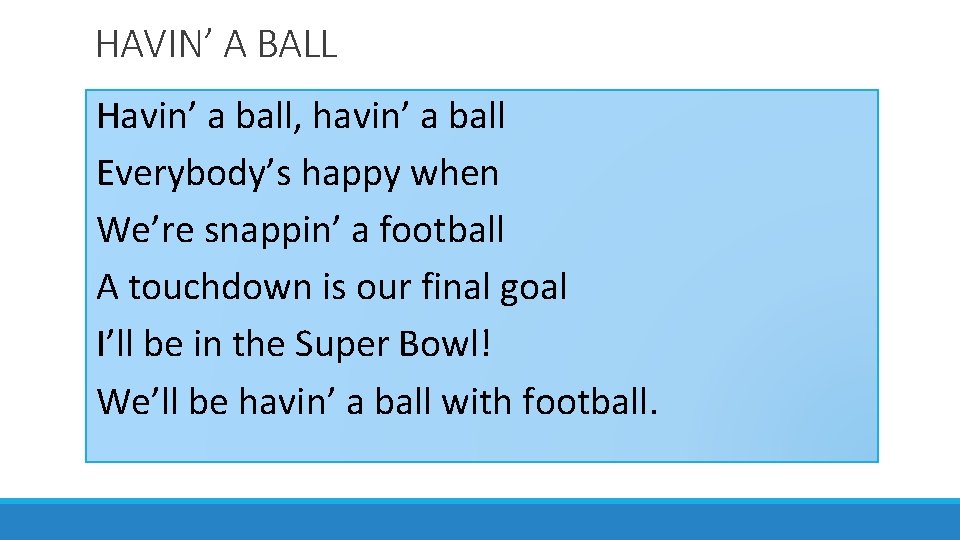 HAVIN’ A BALL

Havin’ a ball, havin’ a ball
Everybody’s happy when
We’re snappin’ a football
A touchdown is our final goal
I’ll be in the Super Bowl!
We’ll be havin’ a ball with football.